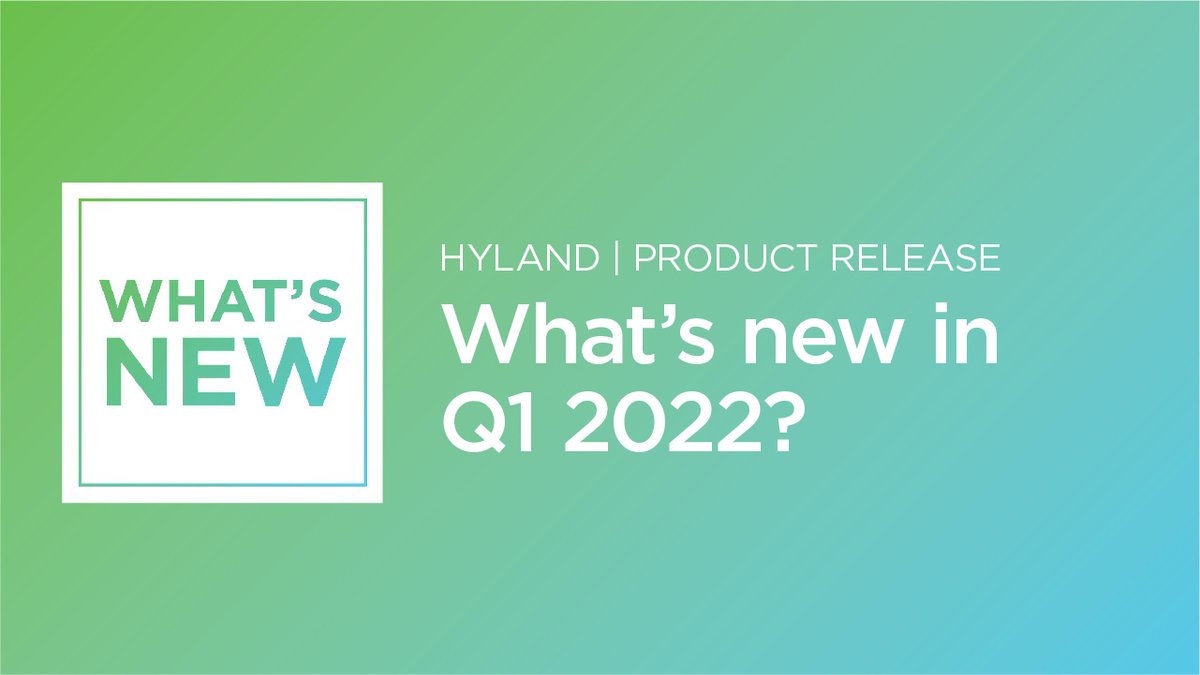 WHAT'S NEW

HYLAND | PRODUCT RELEASE

What's new in Q1 2022?